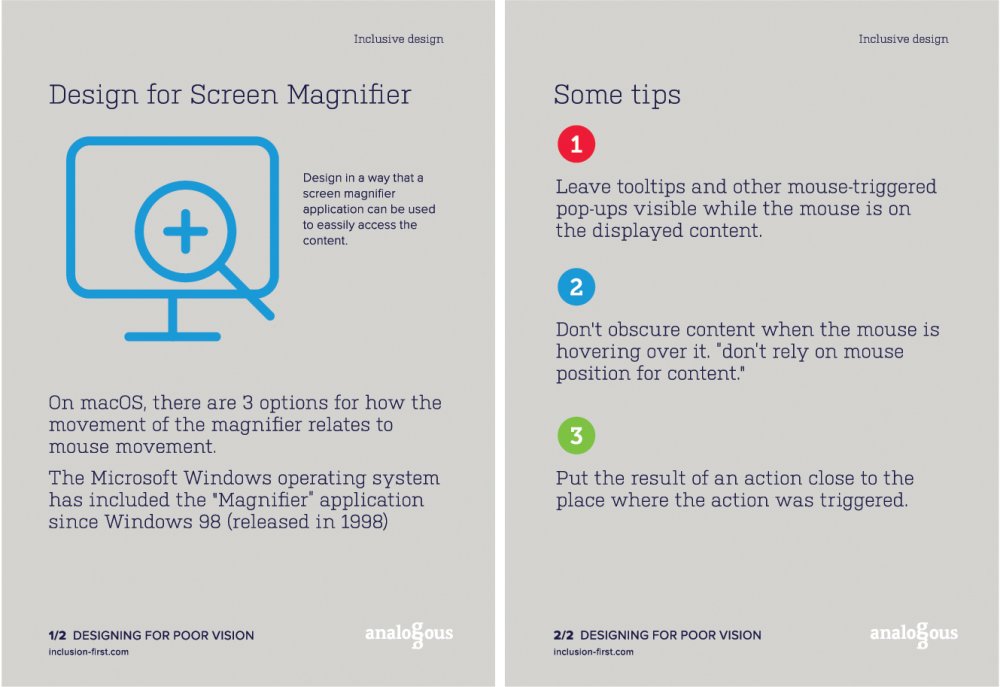 Inclusive design

Design for Screen Magnifier

Design in a way that a screen magnifier application can be used to eassily access the content.

On macOS, there are 3 options for how the movement of the magnifier relates to mouse movement.

The Microsoft Windows operating system has included the "Magnifier" application since Windows 98 (released in 1998)

1/2 DESIGNING FOR POOR VISION
inclusion-first.com

analogous

Inclusive design

Some tips

1

Leave tooltips and other mouse-triggered pop-ups visible while the mouse is on the displayed content.

2

Don't obscure content when the mouse is hovering over it. "don't rely on mouse position for content."

3

Put the result of an action close to the place where the action was triggered.

2/2 DESIGNING FOR POOR VISION
inclusion-first.com

analogous